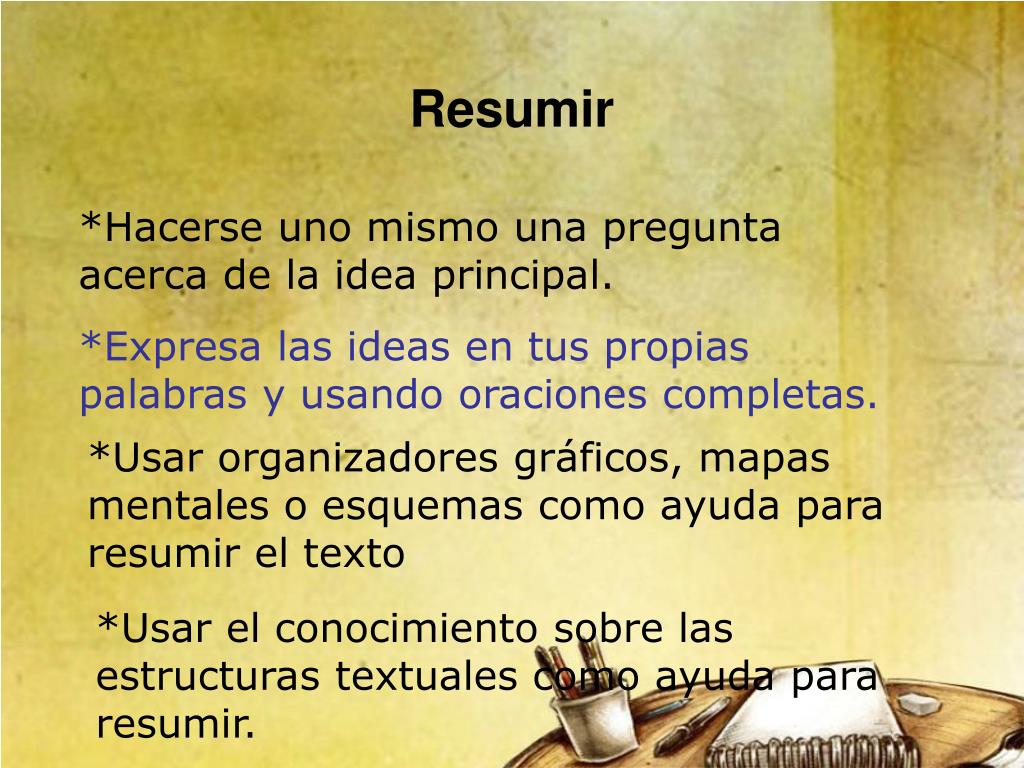 Resumir

*Hacerse uno mismo una pregunta acerca de la idea principal.

*Expresa las ideas en tus propias palabras y usando oraciones completas.

*Usar organizadores gráficos, mapas mentales o esquemas como ayuda para resumir el texto

*Usar el conocimiento sobre las estructuras textuales como ayuda para resumir.